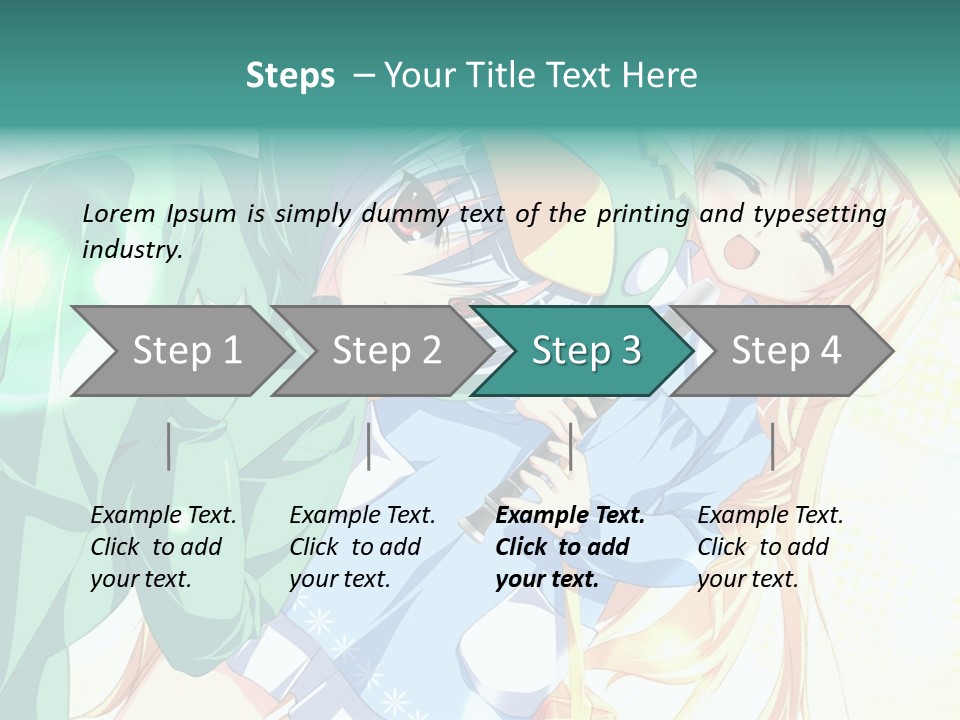 Steps – Your Title Text Here

Lorem Ipsum is simply dummy text of the printing and typesetting industry.

Step 1

Step 2

Step 3

Step 4

Example Text. Click to add your text.

Example Text. Click to add your text.

Example Text. Click to add your text.

Example Text. Click to add your text.